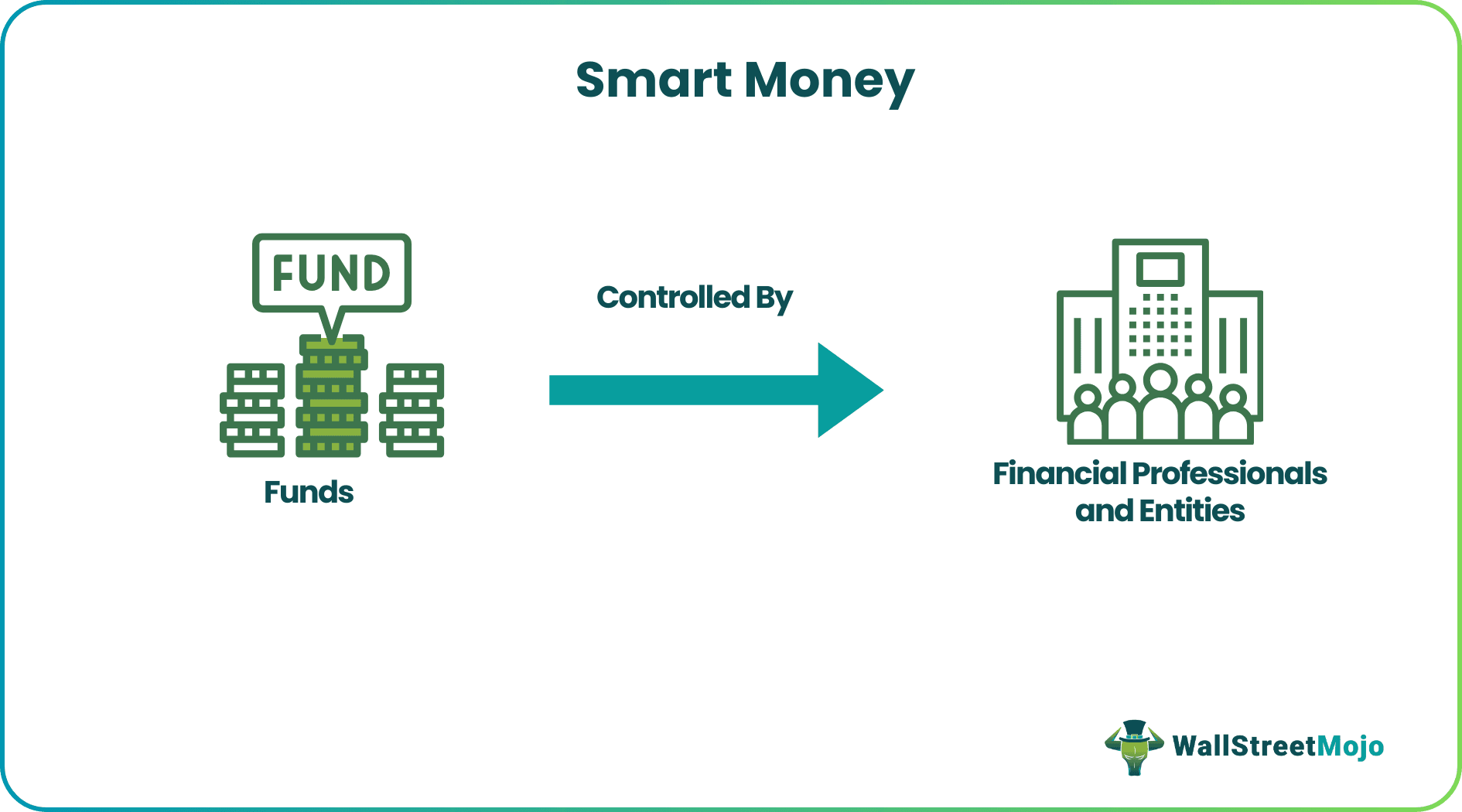 Smart Money

FUND

Funds

Controlled By

Financial Professionals and Entities

WallStreetMojo